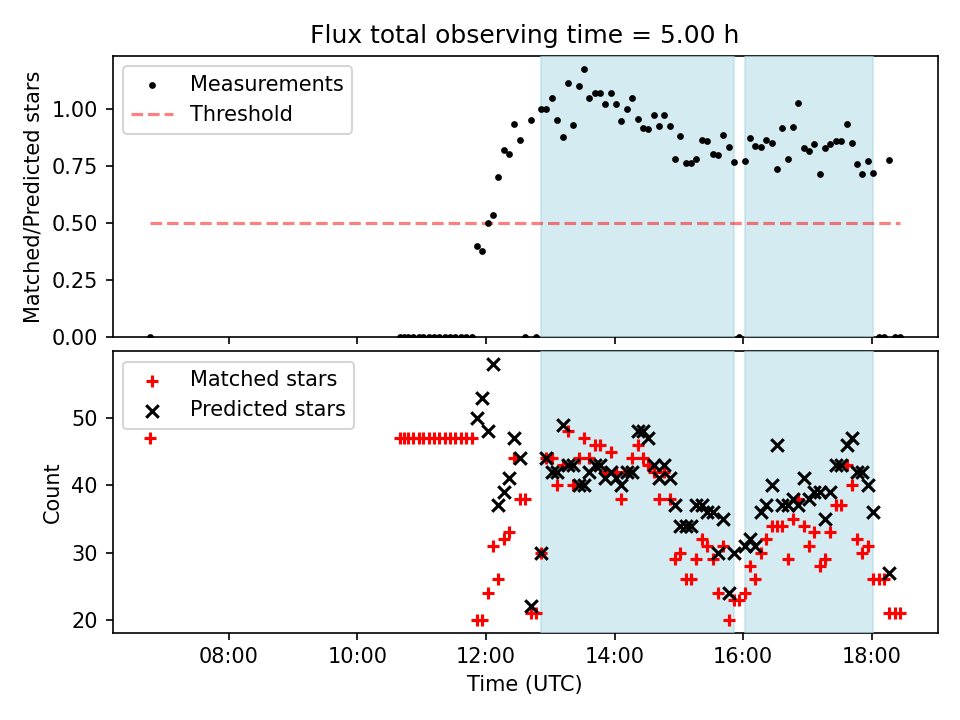 Flux total observing time = 5.00 h

Measurements
Threshold

Matched/Predicted stars

1.00
0.75
0.50
0.25
0.00

Matched stars
Predicted stars

Count

50
40
30
20

08:00
10:00
12:00
14:00
16:00
18:00

Time (UTC)